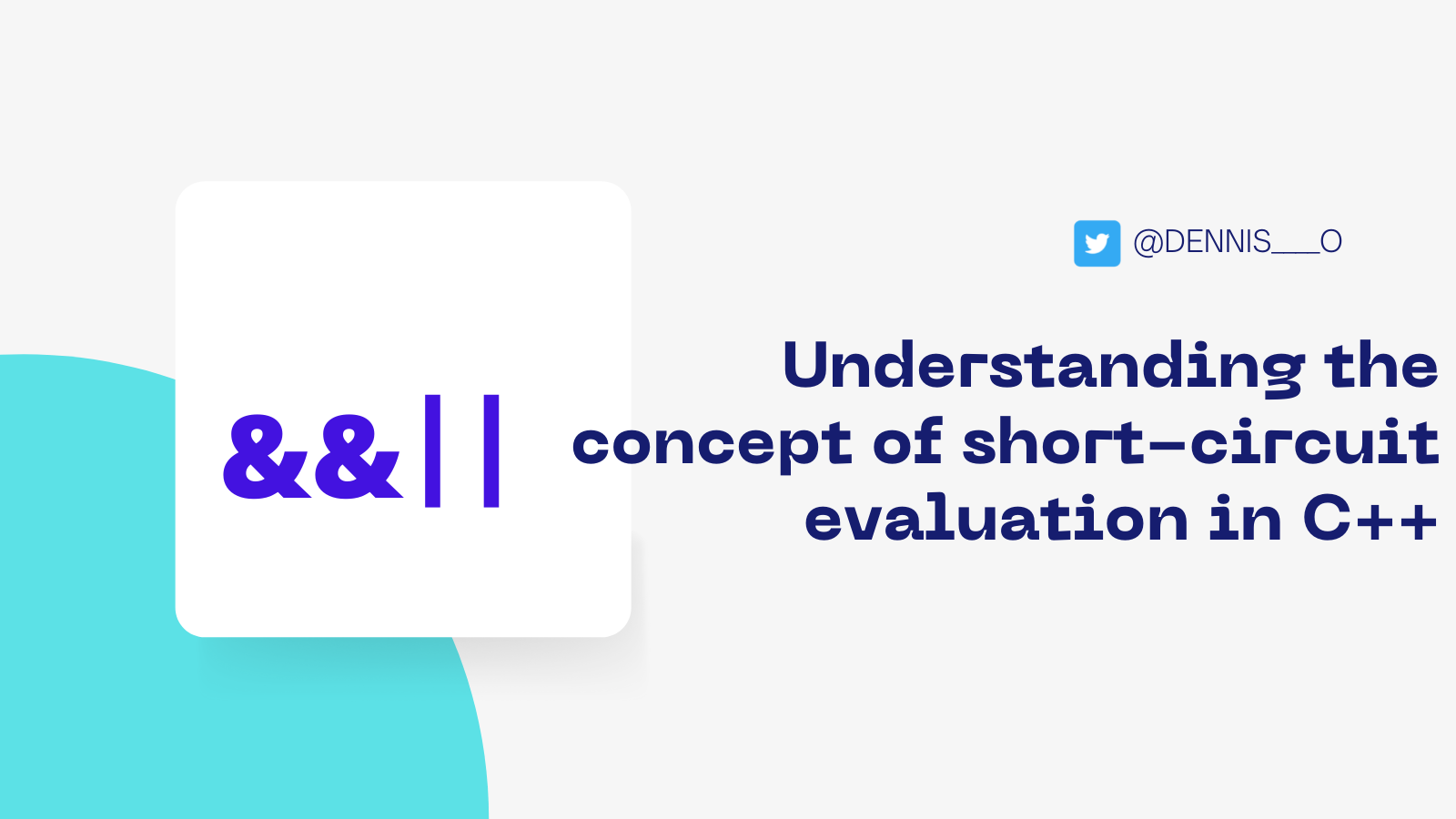 &&||

@DENNIS___O

Understanding the concept of short-circuit evaluation in C++